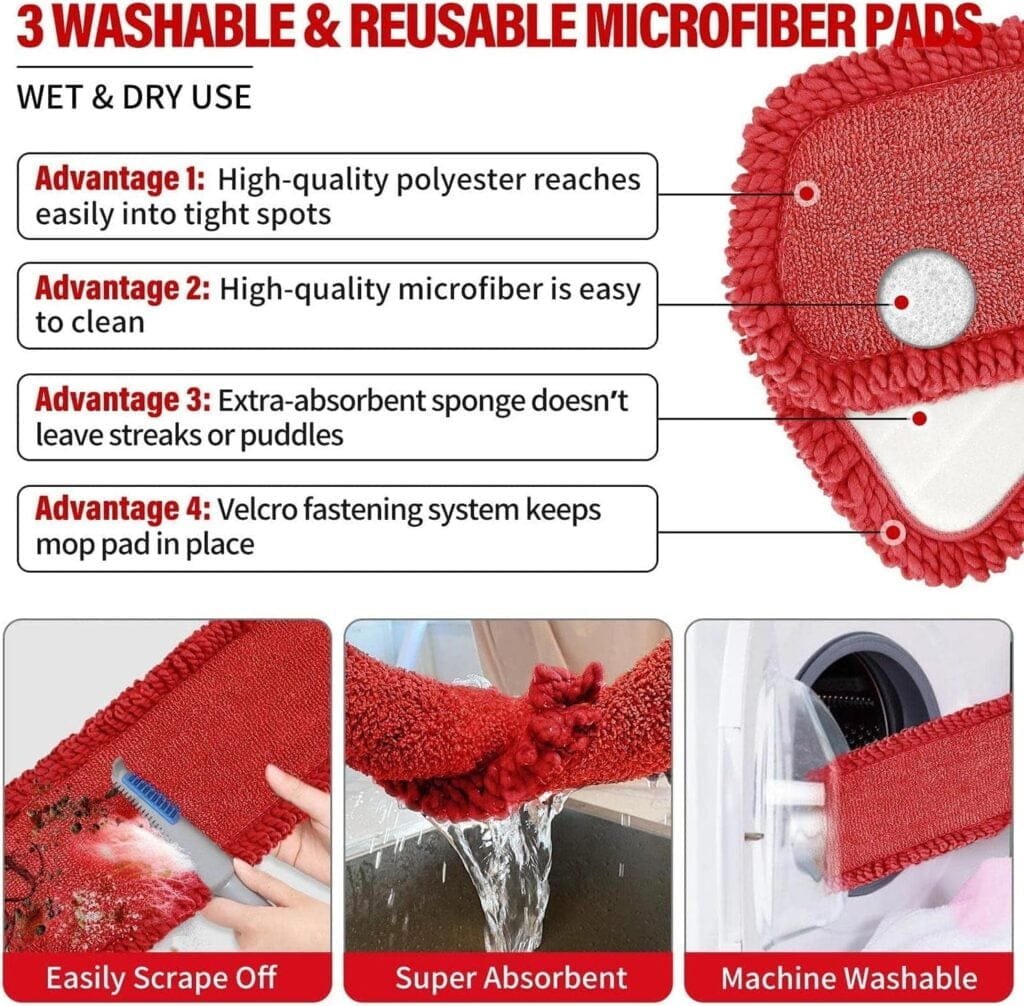 3 WASHABLE & REUSABLE MICROFIBER PADS

WET & DRY USE

Advantage 1: High-quality polyester reaches easily into tight spots

Advantage 2: High-quality microfiber is easy to clean

Advantage 3: Extra-absorbent sponge doesn't leave streaks or puddles

Advantage 4: Velcro fastening system keeps mop pad in place

Easily Scrape Off

Super Absorbent

Machine Washable